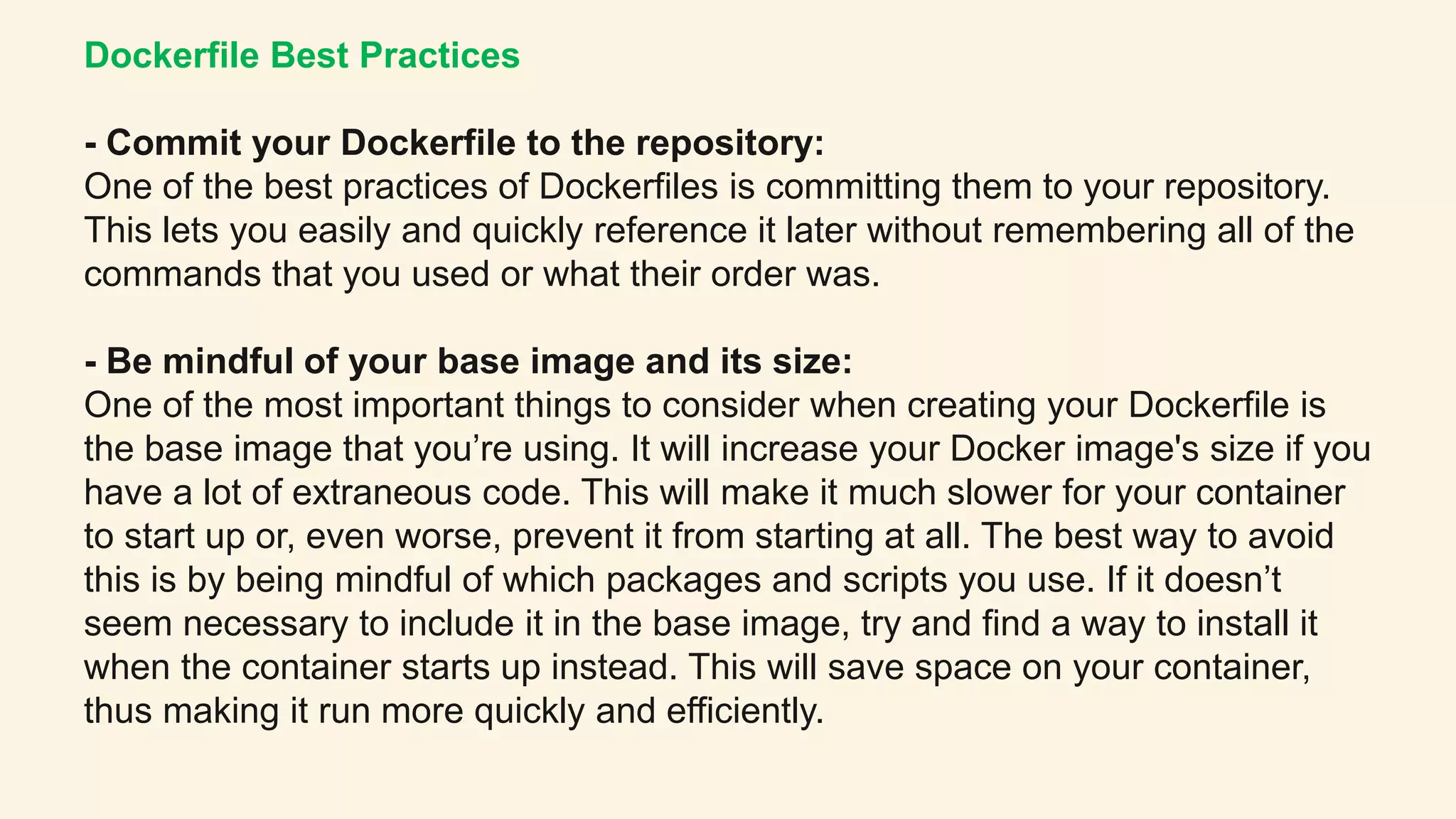 Dockerfile Best Practices

- Commit your Dockerfile to the repository:
One of the best practices of Dockerfiles is committing them to your repository. This lets you easily and quickly reference it later without remembering all of the commands that you used or what their order was.

- Be mindful of your base image and its size:
One of the most important things to consider when creating your Dockerfile is the base image that you’re using. It will increase your Docker image's size if you have a lot of extraneous code. This will make it much slower for your container to start up or, even worse, prevent it from starting at all. The best way to avoid this is by being mindful of which packages and scripts you use. If it doesn’t seem necessary to include it in the base image, try and find a way to install it when the container starts up instead. This will save space on your container, thus making it run more quickly and efficiently.